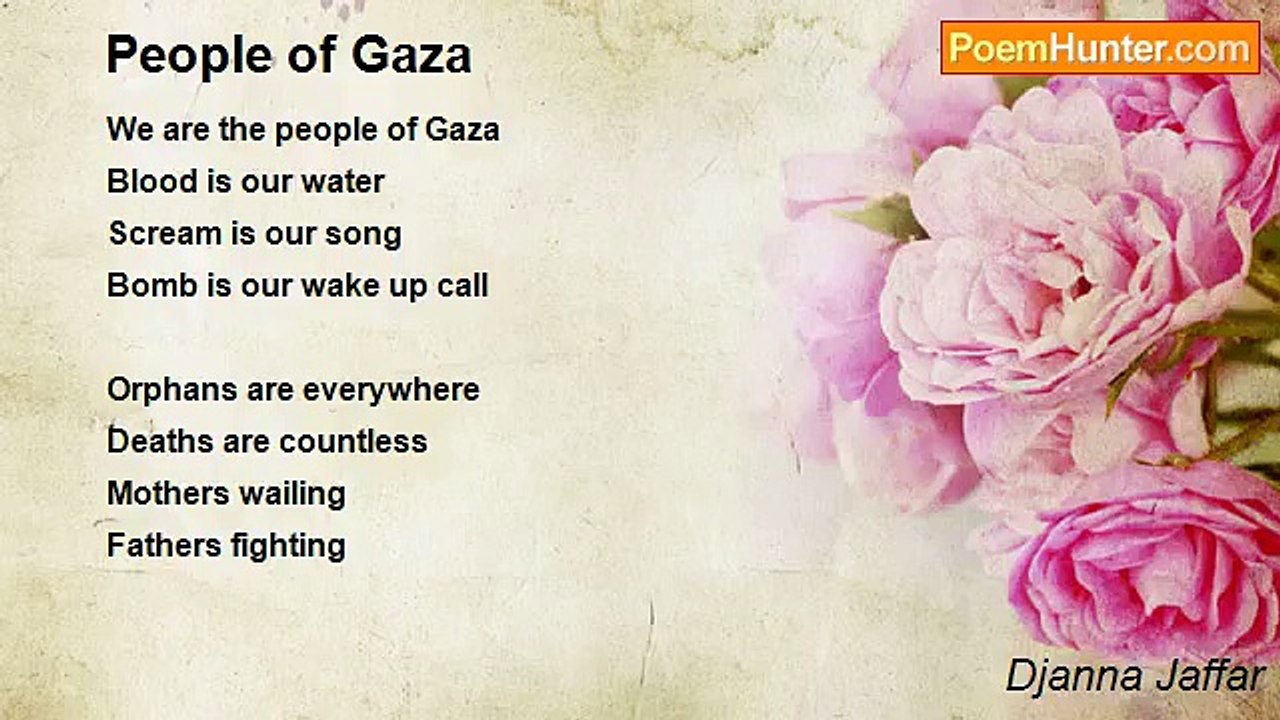 People of Gaza

PoemHunter.com

We are the people of Gaza
Blood is our water
Scream is our song
Bomb is our wake up call

Orphans are everywhere
Deaths are countless
Mothers wailing
Fathers fighting

Djanna Jaffar